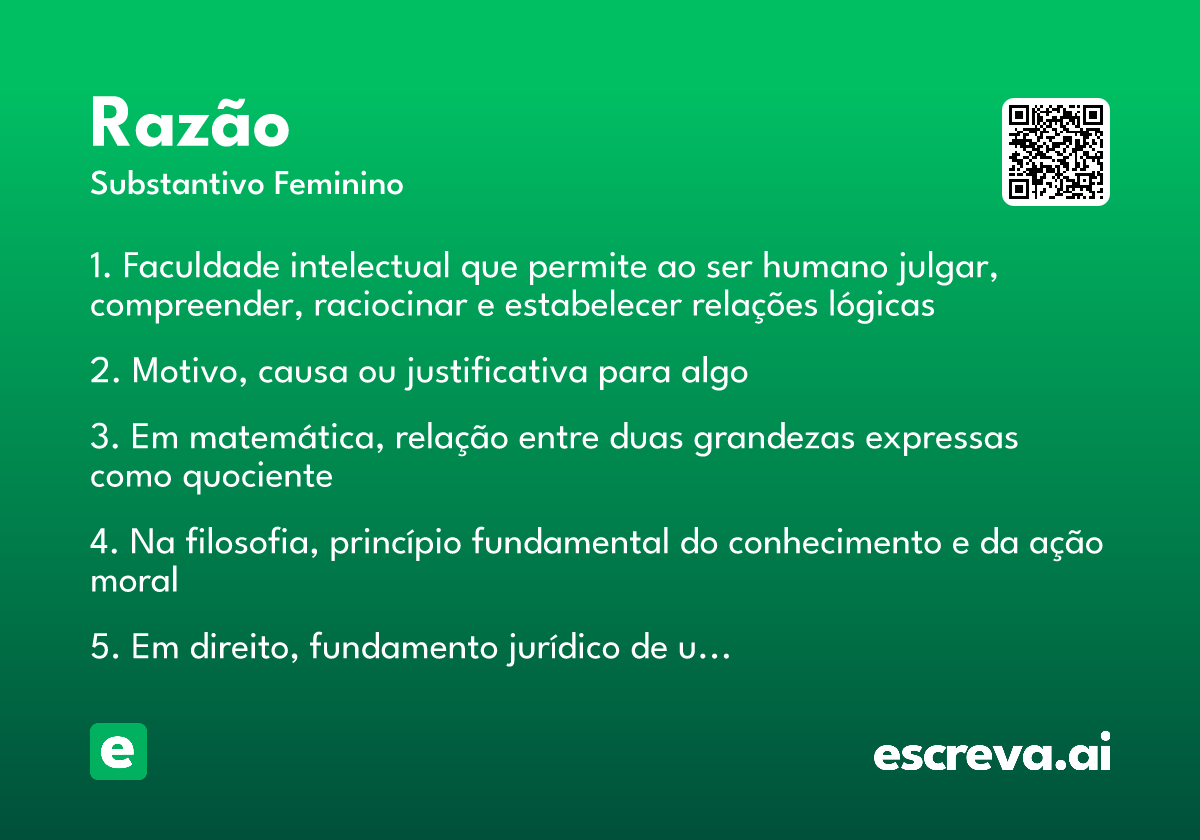 Razão

Substantivo Feminino

1. Faculdade intelectual que permite ao ser humano julgar, compreender, raciocinar e estabelecer relações lógicas

2. Motivo, causa ou justificativa para algo

3. Em matemática, relação entre duas grandezas expressas como quociente

4. Na filosofia, princípio fundamental do conhecimento e da ação moral

5. Em direito, fundamento jurídico de u...

e

escreva.ai